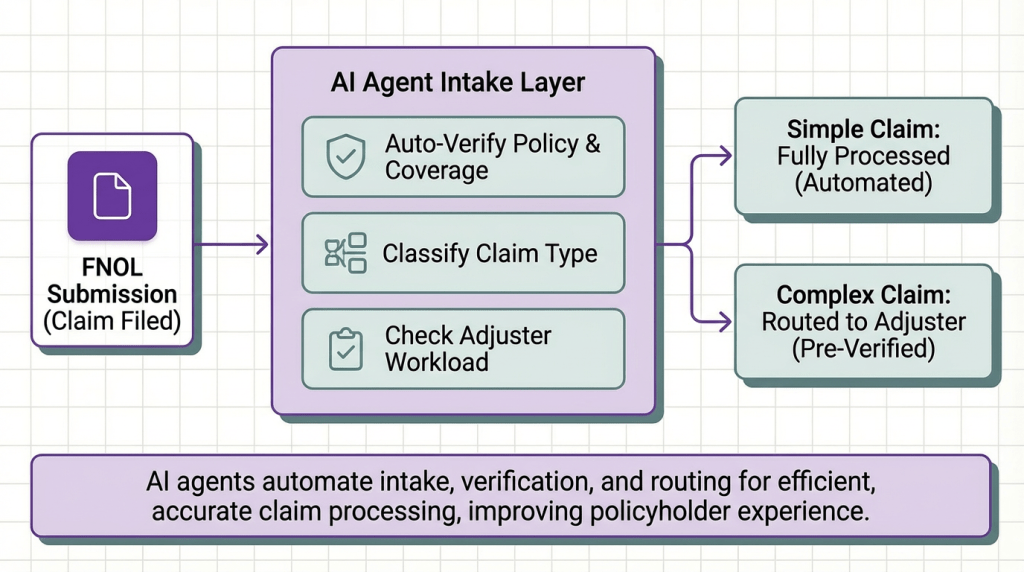 FNOL Submission (Claim Filed)

AI Agent Intake Layer

Auto-Verify Policy & Coverage

Classify Claim Type

Check Adjuster Workload

Simple Claim: Fully Processed (Automated)

Complex Claim: Routed to Adjuster (Pre-Verified)

AI agents automate intake, verification, and routing for efficient, accurate claim processing, improving policyholder experience.